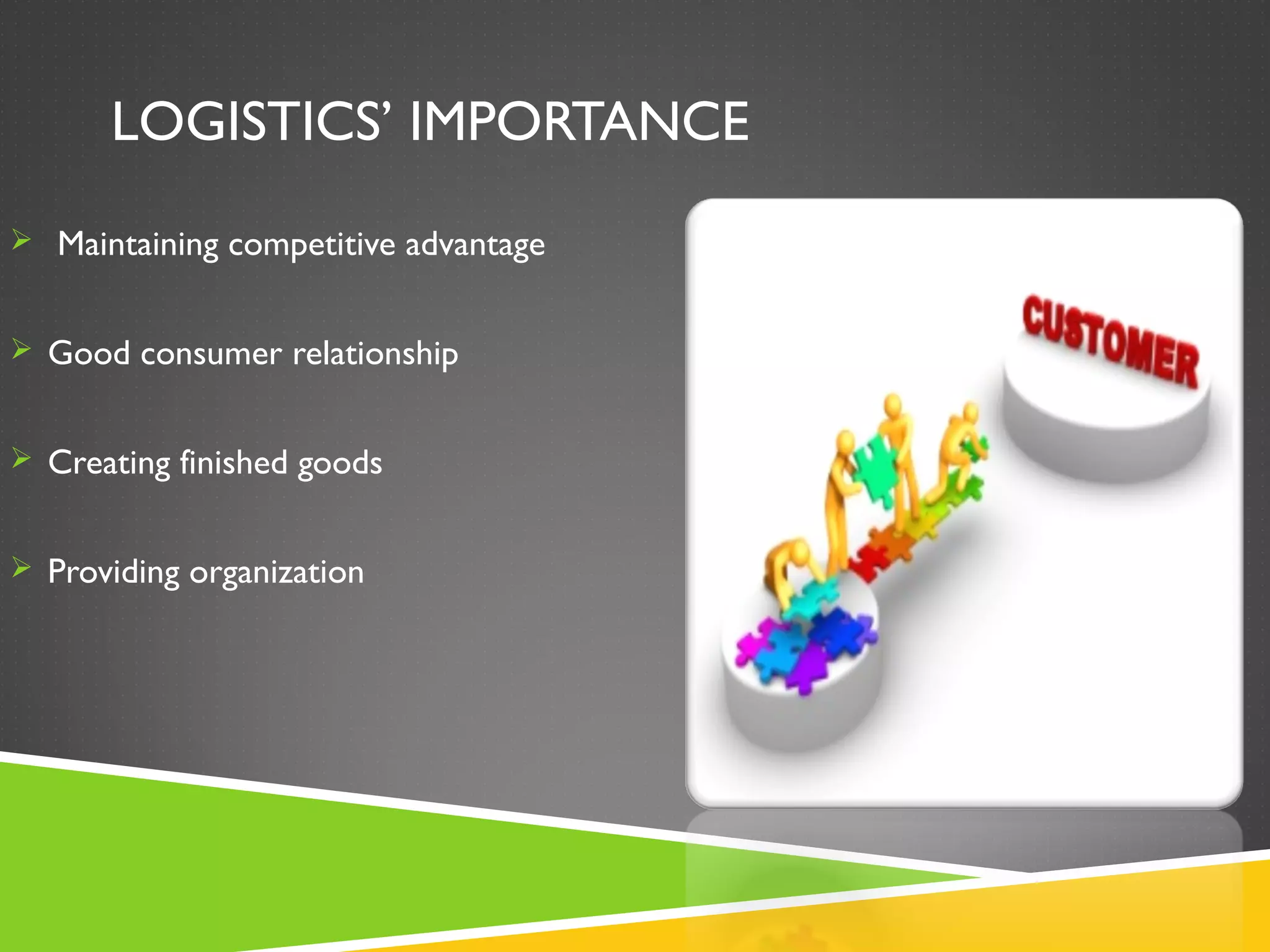 LOGISTICS' IMPORTANCE

➢ Maintaining competitive advantage

➢ Good consumer relationship

➢ Creating finished goods

➢ Providing organization

CUSTOMER